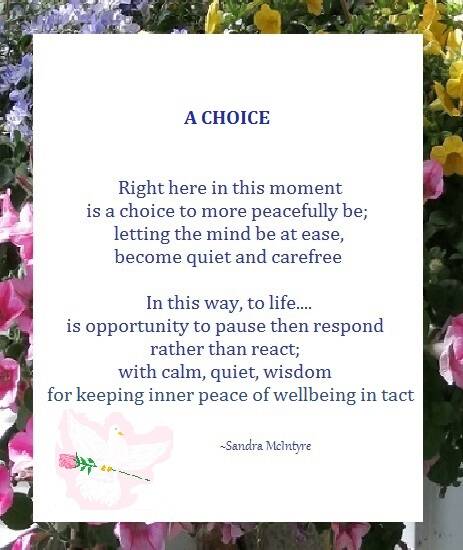 A CHOICE

Right here in this moment
is a choice to more peacefully be;
letting the mind be at ease,
become quiet and carefree

In this way, to life....
is opportunity to pause then respond
rather than react;
with calm, quiet, wisdom
for keeping inner peace of wellbeing in tact

~Sandra McIntyre